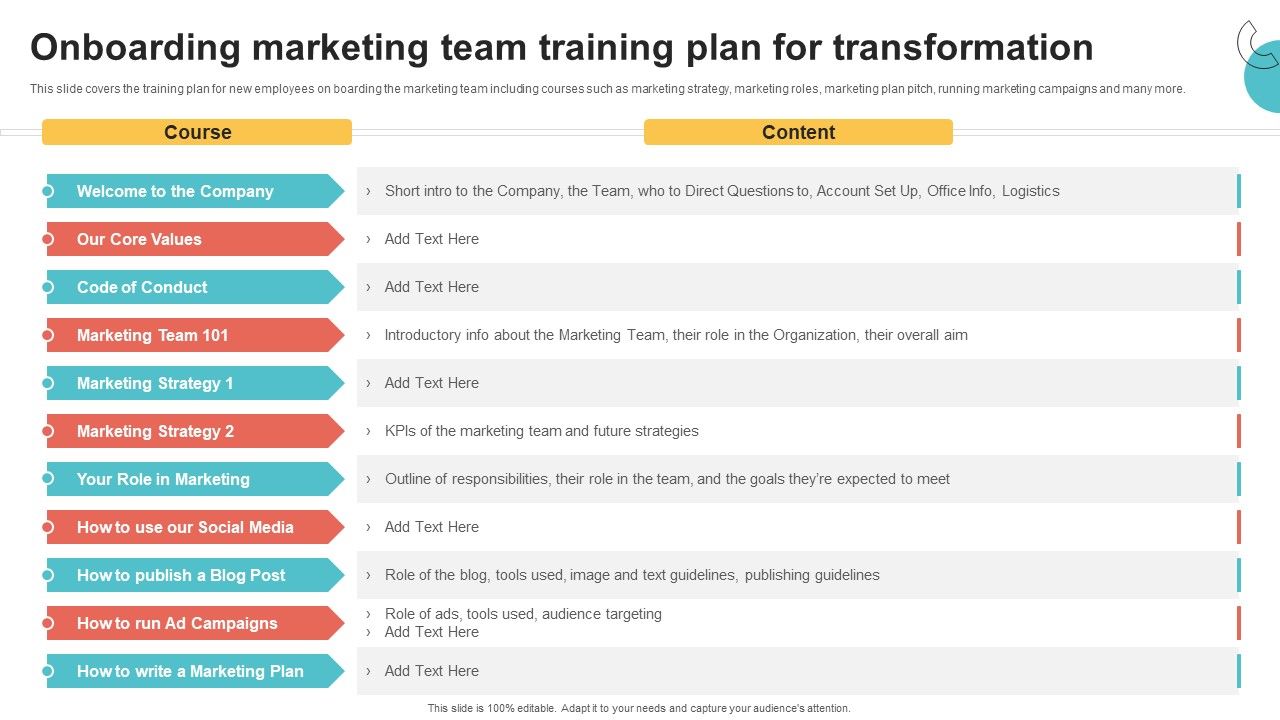 Onboarding marketing team training plan for transformation

This slide covers the training plan for new employees on boarding the marketing team including courses such as marketing strategy, marketing roles, marketing plan pitch, running marketing campaigns and many more.

| Course | Content |
|---|---|
| Welcome to the Company | › Short intro to the Company, the Team, who to Direct Questions to, Account Set Up, Office Info, Logistics |
| Our Core Values | › Add Text Here |
| Code of Conduct | › Add Text Here |
| Marketing Team 101 | › Introductory info about the Marketing Team, their role in the Organization, their overall aim |
| Marketing Strategy 1 | › Add Text Here |
| Marketing Strategy 2 | › KPIs of the marketing team and future strategies |
| Your Role in Marketing | › Outline of responsibilities, their role in the team, and the goals they're expected to meet |
| How to use our Social Media | › Add Text Here |
| How to publish a Blog Post | › Role of the blog, tools used, image and text guidelines, publishing guidelines |
| How to run Ad Campaigns | › Role of ads, tools used, audience targeting › Add Text Here |
| How to write a Marketing Plan | › Add Text Here |

This slide is 100% editable. Adapt it to your needs and capture your audience's attention.